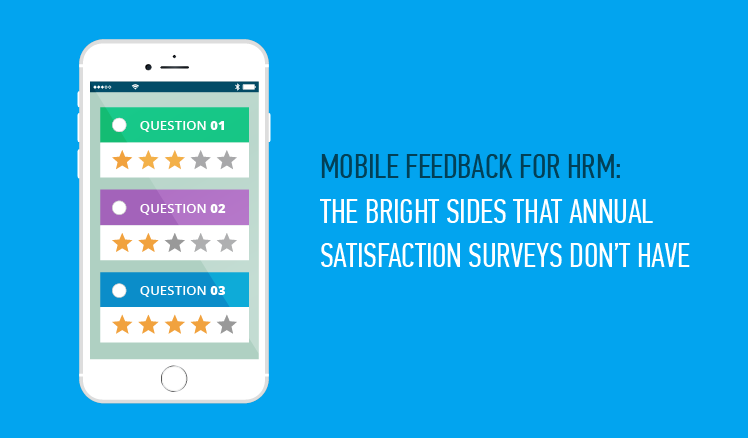 QUESTION 01

QUESTION 02

QUESTION 03

MOBILE FEEDBACK FOR HRM:
THE BRIGHT SIDES THAT ANNUAL SATISFACTION SURVEYS DON'T HAVE